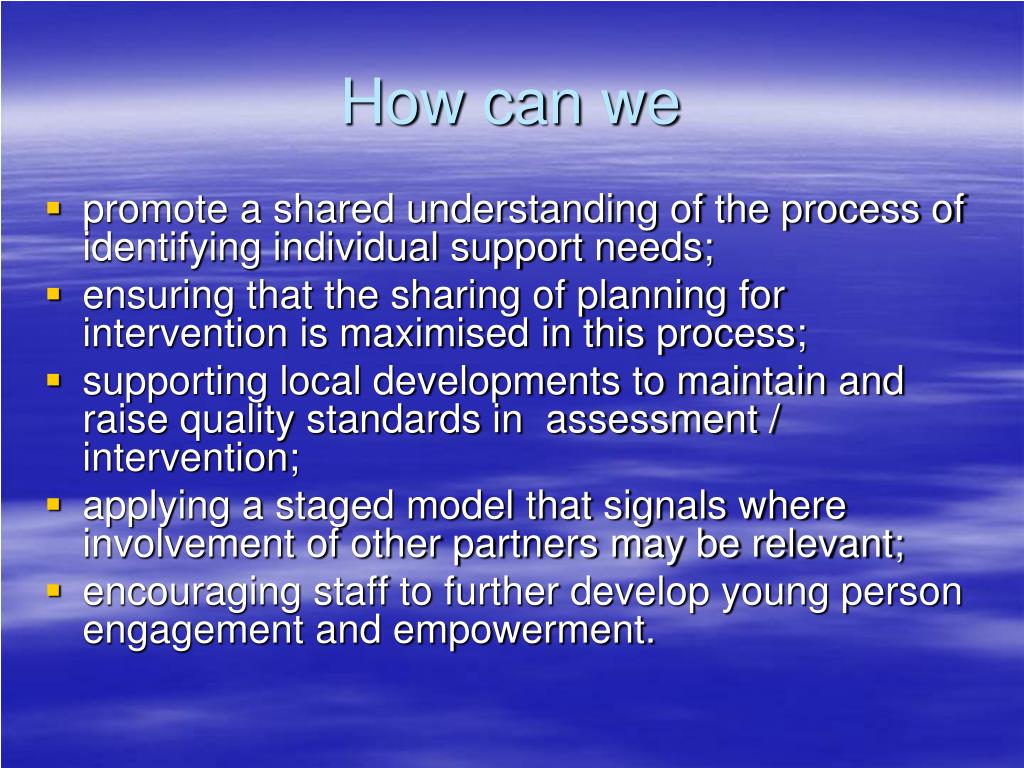 How can we

- promote a shared understanding of the process of identifying individual support needs;
- ensuring that the sharing of planning for intervention is maximised in this process;
- supporting local developments to maintain and raise quality standards in assessment / intervention;
- applying a staged model that signals where involvement of other partners may be relevant;
- encouraging staff to further develop young person engagement and empowerment.